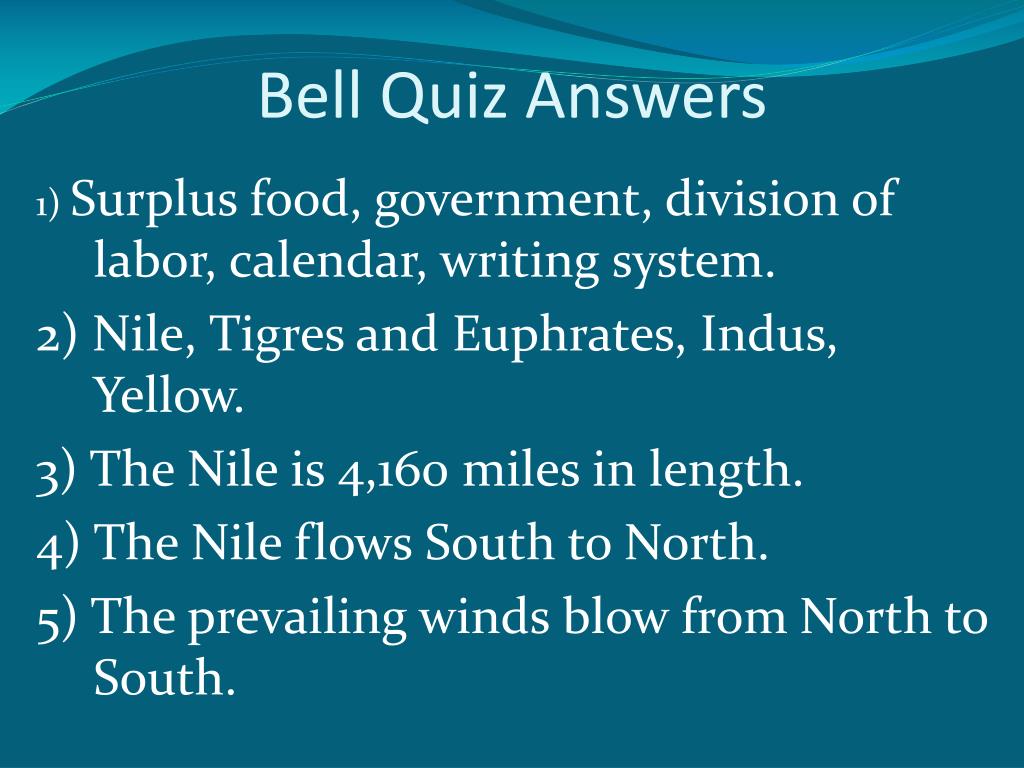 Bell Quiz Answers

1) Surplus food, government, division of labor, calendar, writing system.

2) Nile, Tigres and Euphrates, Indus, Yellow.

3) The Nile is 4,160 miles in length.

4) The Nile flows South to North.

5) The prevailing winds blow from North to South.